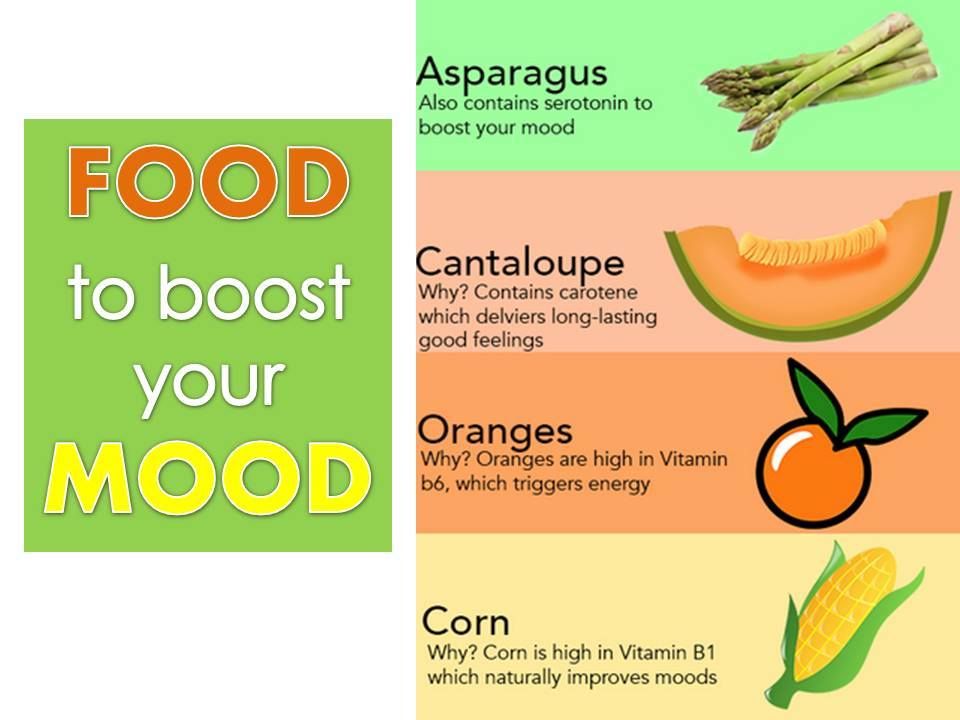 FOOD to boost your MOOD

Asparagus
Also contains serotonin to boost your mood

Cantaloupe
Why? Contains carotene which delviers long-lasting good feelings

Oranges
Why? Oranges are high in Vitamin b6, which triggers energy

Corn
Why? Corn is high in Vitamin B1 which naturally improves moods